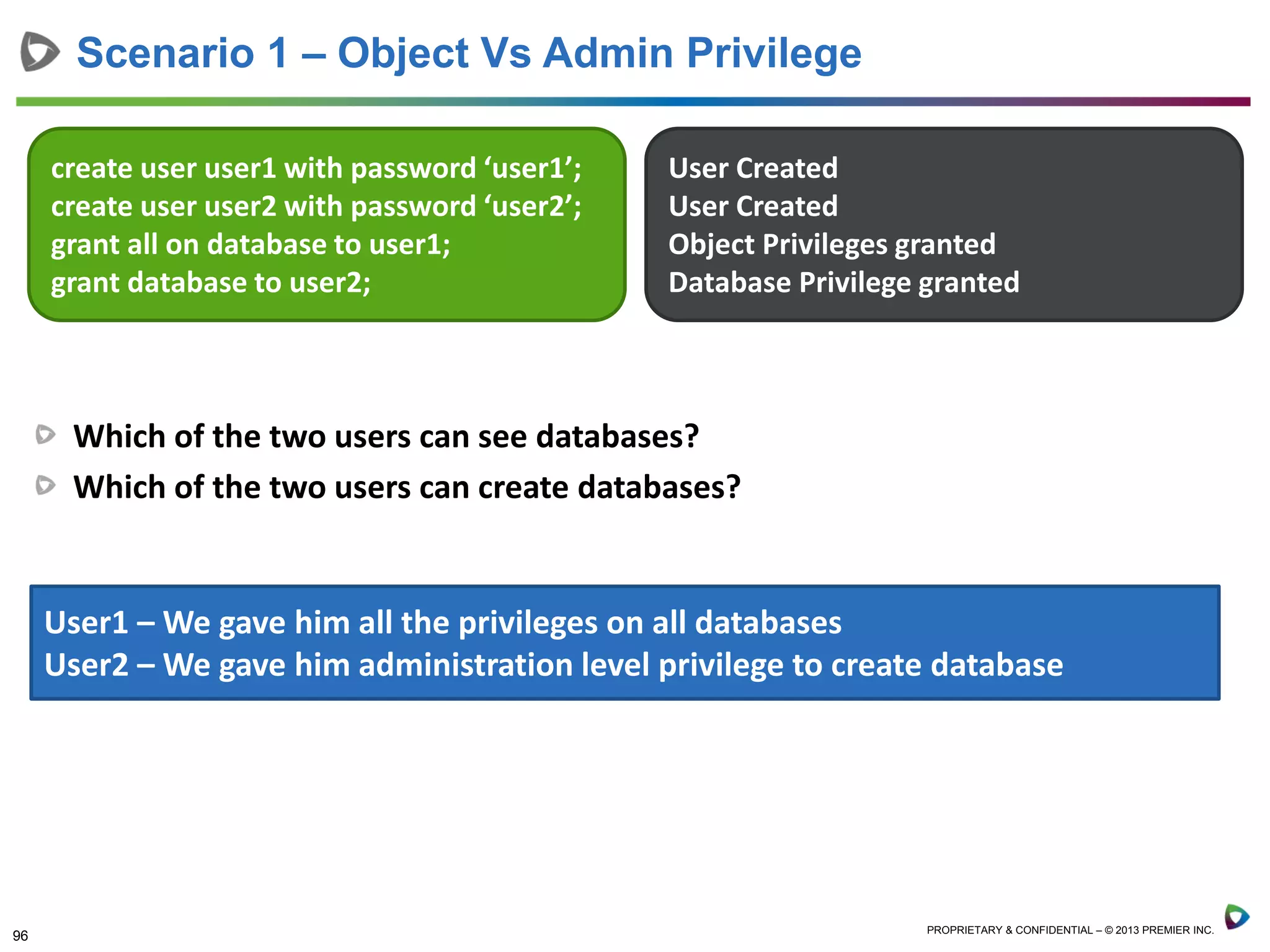 Scenario 1 – Object Vs Admin Privilege

create user user1 with password ‘user1’;
create user user2 with password ‘user2’;
grant all on database to user1;
grant database to user2;

User Created
User Created
Object Privileges granted
Database Privilege granted

Which of the two users can see databases?
Which of the two users can create databases?

User1 – We gave him all the privileges on all databases
User2 – We gave him administration level privilege to create database

96

PROPRIETARY & CONFIDENTIAL – © 2013 PREMIER INC.